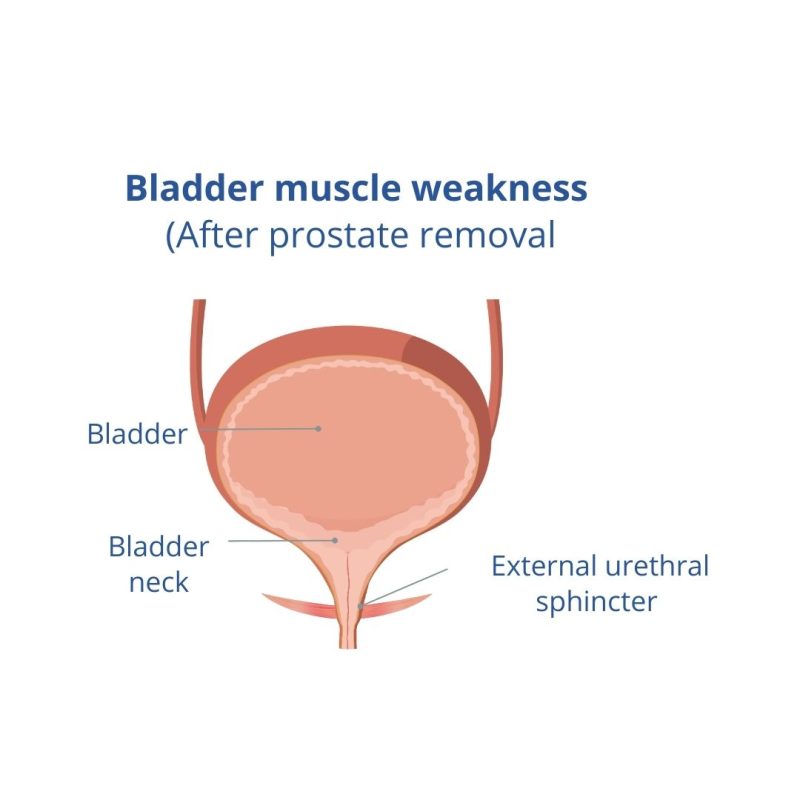 Bladder muscle weakness
(After prostate removal

Bladder

Bladder neck

External urethral sphincter